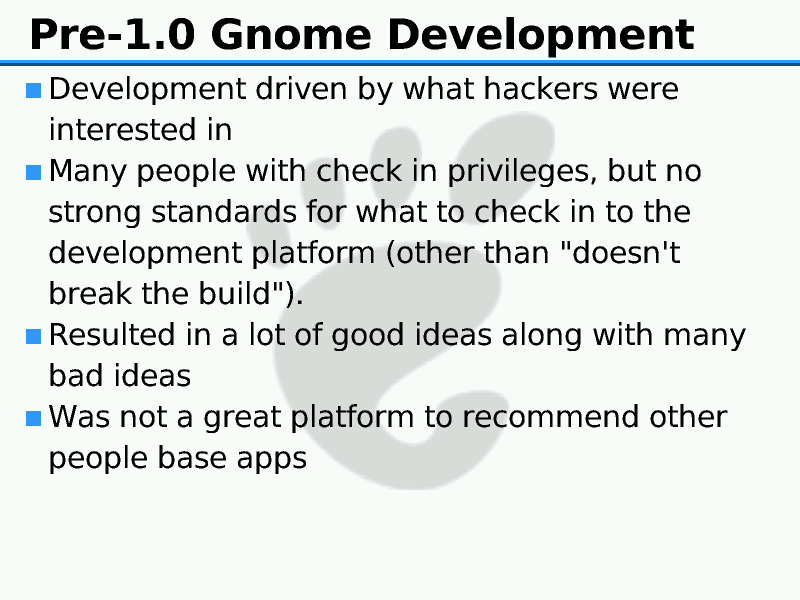 Pre-1.0 Gnome Development

Development driven by what hackers were interested in

Many people with check in privileges, but no strong standards for what to check in to the development platform (other than "doesn't break the build").

Resulted in a lot of good ideas along with many bad ideas

Was not a great platform to recommend other people base apps